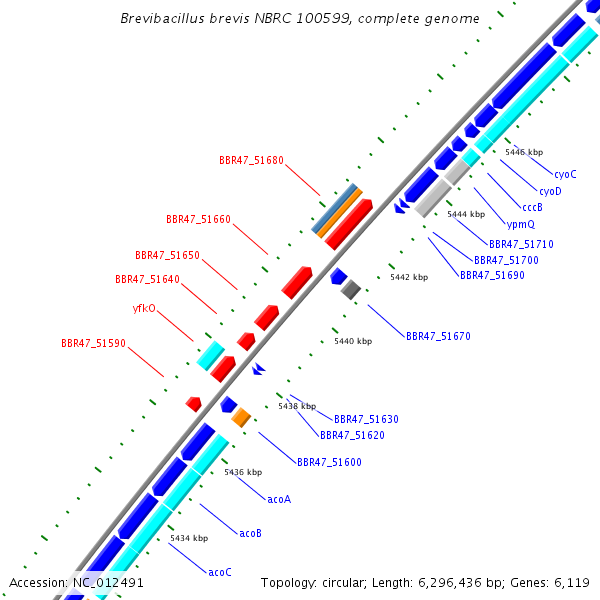 Brevibacillus brevis NBRC 100599, complete genome

BBR47_51680

BBR47_51660

BBR47_51650

BBR47_51640

yfkO

BBR47_51590

5446 kbp

cyoC

cyoD

cccB

ypmQ

5444 kbp

BBR47_51710

BBR47_51700

BBR47_51690

5442 kbp

BBR47_51670

5440 kbp

5438 kbp

BBR47_51630

BBR47_51620

BBR47_51600

5436 kbp

acoA

acoB

5434 kbp

acoC

Accession: NC_012491

Topology: circular; Length: 6,296,436 bp; Genes: 6,119